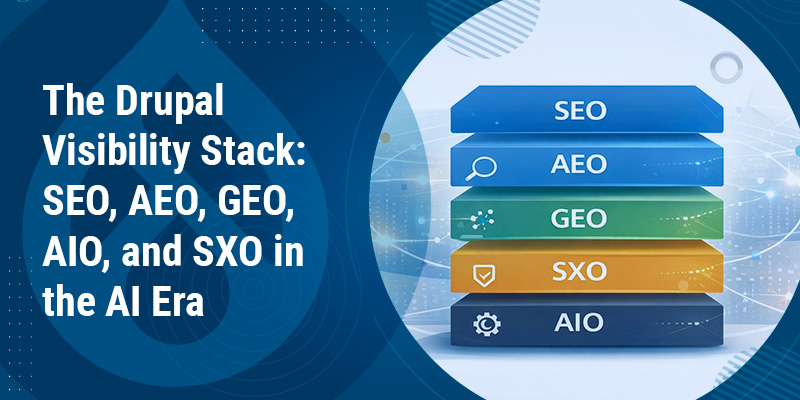 The Drupal Visibility Stack: SEO, AEO, GEO, AIO, and SXO in the AI Era

SEO
AEO
GEO
SXO
AIO